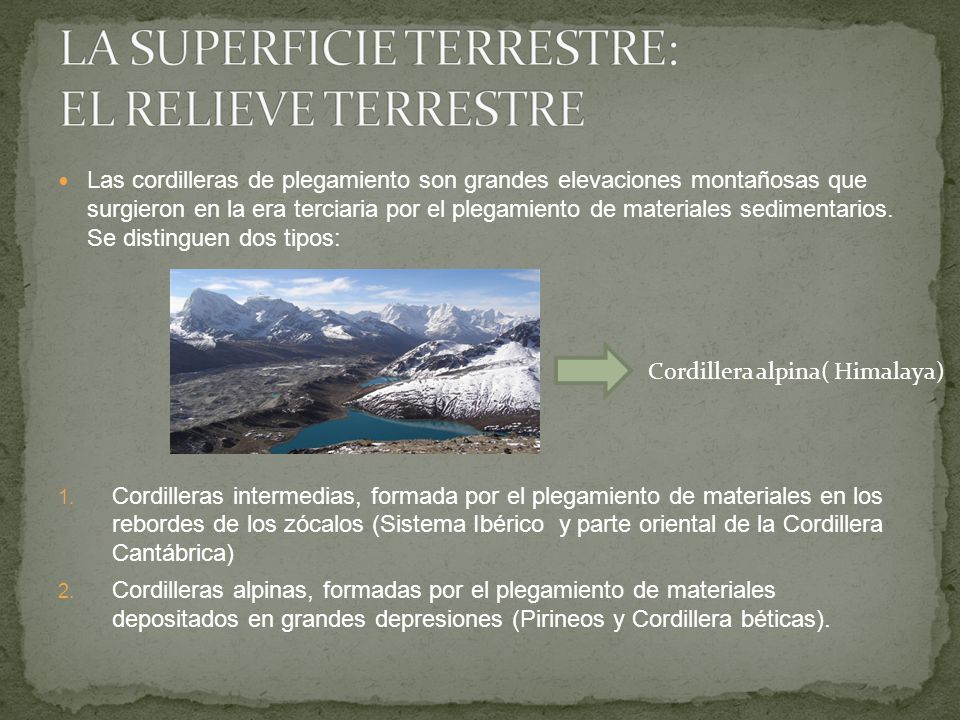 LA SUPERFICIE TERRESTRE:
EL RELIEVE TERRESTRE

Las cordilleras de plegamiento son grandes elevaciones montañosas que surgieron en la era terciaria por el plegamiento de materiales sedimentarios. Se distinguen dos tipos:

Cordillera alpina( Himalaya)

1. Cordilleras intermedias, formada por el plegamiento de materiales en los rebordes de los zócalos (Sistema Ibérico y parte oriental de la Cordillera Cantábrica)
2. Cordilleras alpinas, formadas por el plegamiento de materiales depositados en grandes depresiones (Pirineos y Cordillera béticas).